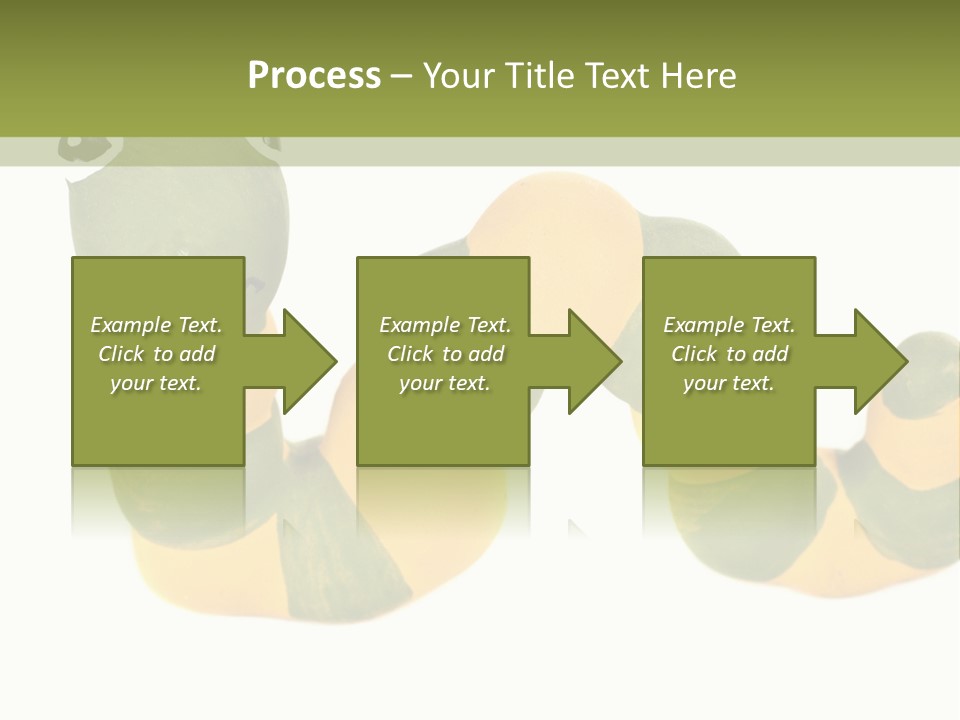 Process – Your Title Text Here

Example Text. Click to add your text.

Example Text. Click to add your text.

Example Text. Click to add your text.